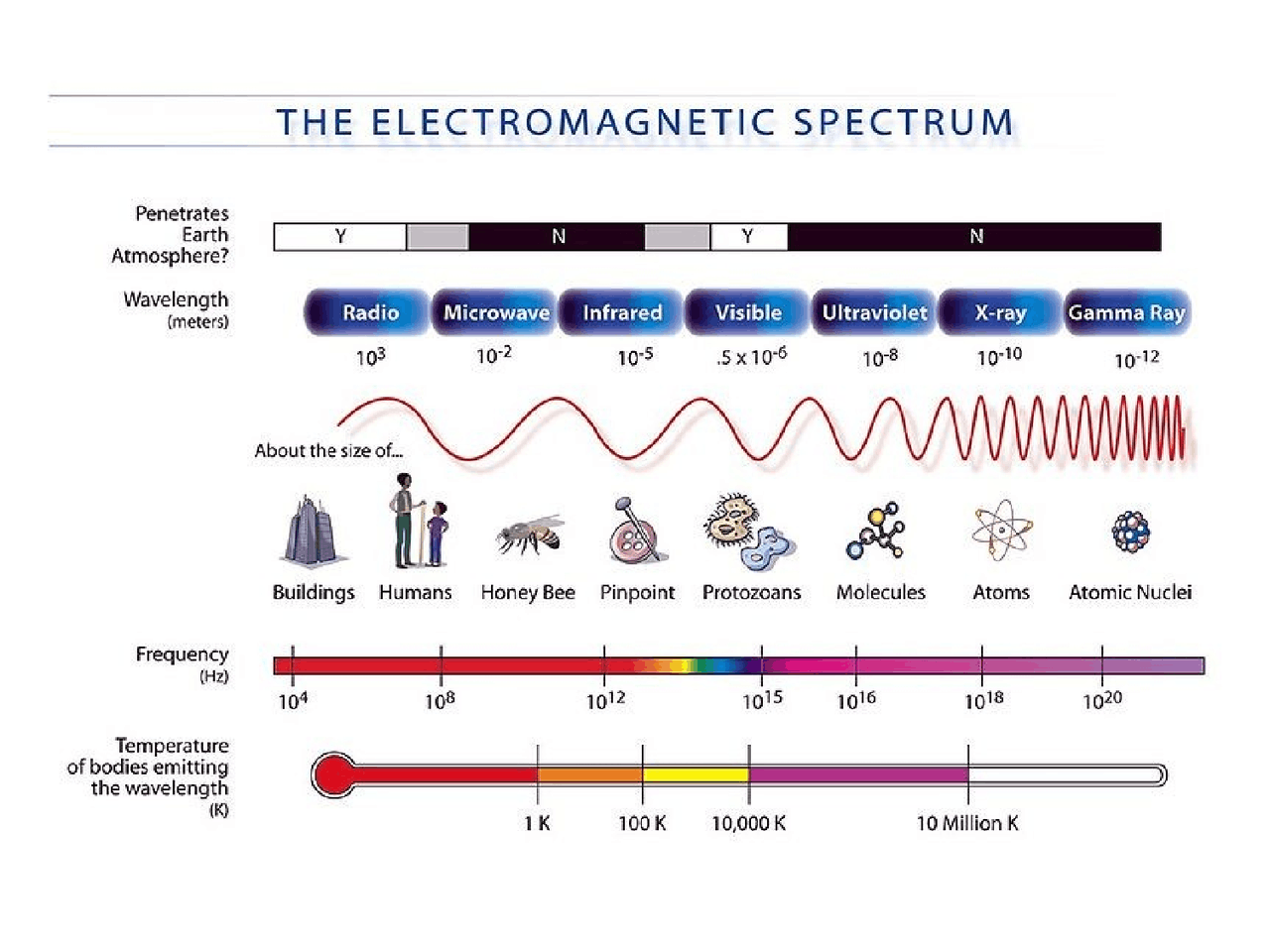 THE ELECTROMAGNETIC SPECTRUM

Penetrates Earth Atmosphere?

Y N Y N

Wavelength (meters)

Radio Microwave Infrared Visible Ultraviolet X-ray Gamma Ray

$10^{3}$ $10^{-2}$ $10^{-5}$ $.5 \times 10^{-6}$ $10^{-8}$ $10^{-10}$ $10^{-12}$

About the size of...

Buildings Humans Honey Bee Pinpoint Protozoans Molecules Atoms Atomic Nuclei

Frequency (Hz)

$10^{4}$ $10^{8}$ $10^{12}$ $10^{15}$ $10^{16}$ $10^{18}$ $10^{20}$

Temperature of bodies emitting the wavelength (K)

1 K 100 K 10,000 K 10 Million K